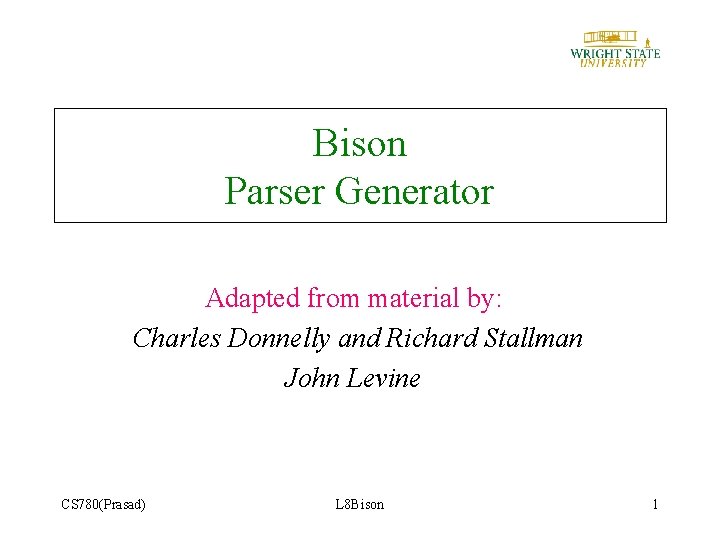 WRIGHT STATE
UNIVERSITY

Bison
Parser Generator

Adapted from material by:
Charles Donnelly and Richard Stallman
John Levine

CS780(Prasad)
L8Bison
1